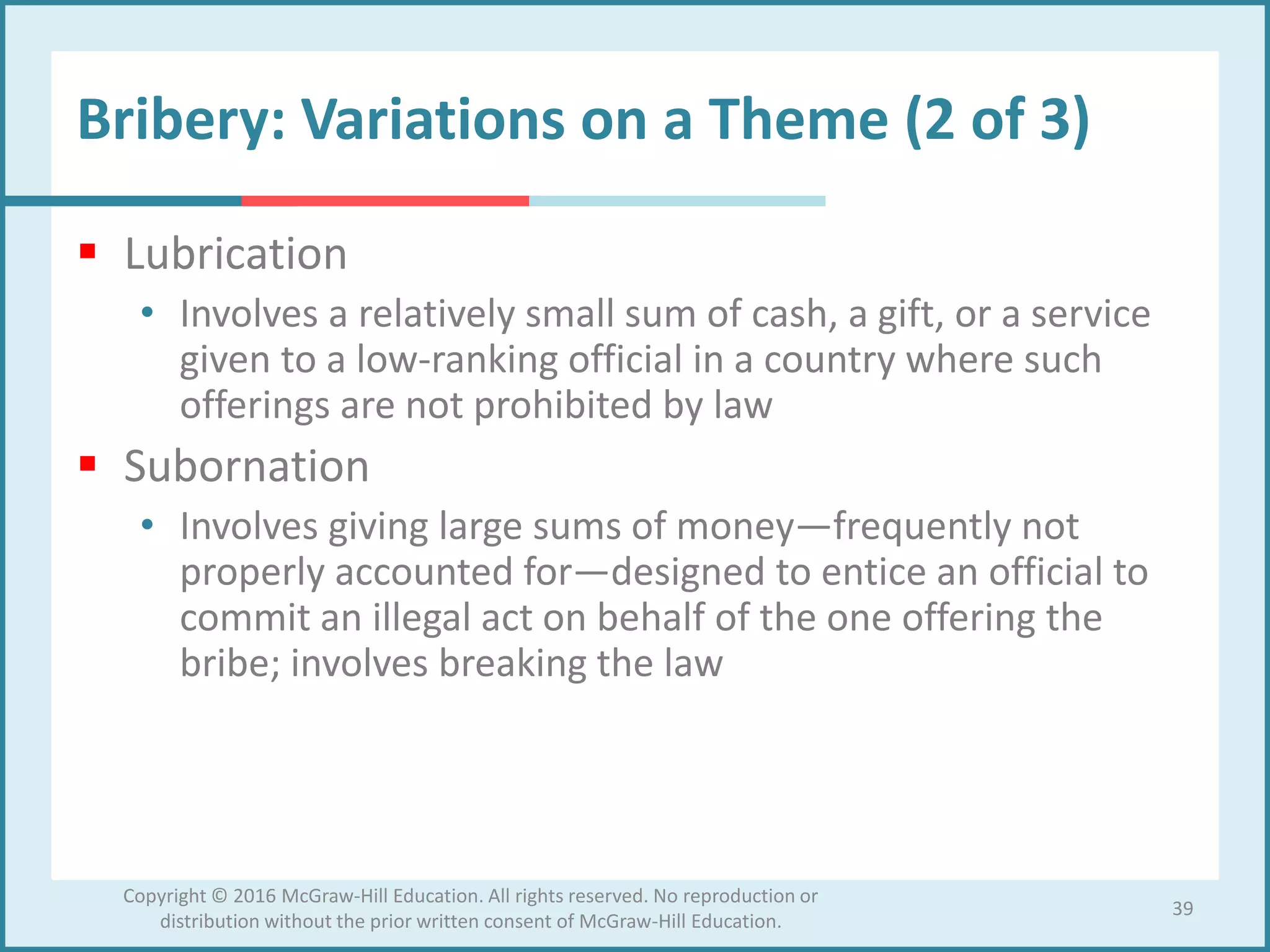 Bribery: Variations on a Theme (2 of 3)

▪ Lubrication
• Involves a relatively small sum of cash, a gift, or a service given to a low-ranking official in a country where such offerings are not prohibited by law

▪ Subornation
• Involves giving large sums of money—frequently not properly accounted for—designed to entice an official to commit an illegal act on behalf of the one offering the bribe; involves breaking the law

Copyright © 2016 McGraw-Hill Education. All rights reserved. No reproduction or distribution without the prior written consent of McGraw-Hill Education.

39